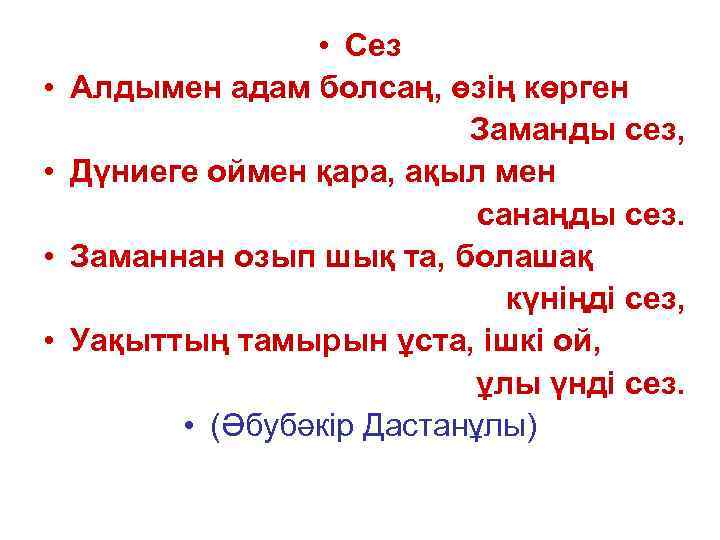 • Сез

• Алдымен адам болсаң, өзің көрген Заманды сез,

• Дүниеге оймен қара, ақыл мен санаңды сез.

• Заманнан озып шық та, болашақ күніңді сез,

• Уақыттың тамырын ұста, ішкі ой, ұлы үнді сез.

• (Әбубәкір Дастанұлы)